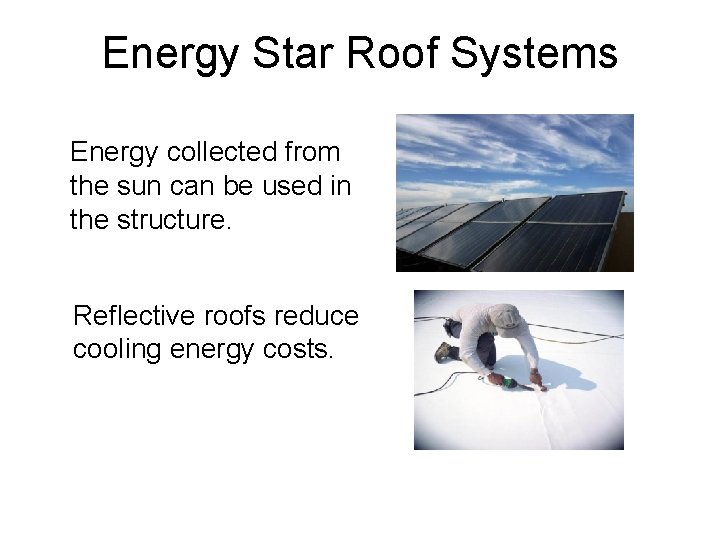 Energy Star Roof Systems

Energy collected from the sun can be used in the structure.

Reflective roofs reduce cooling energy costs.